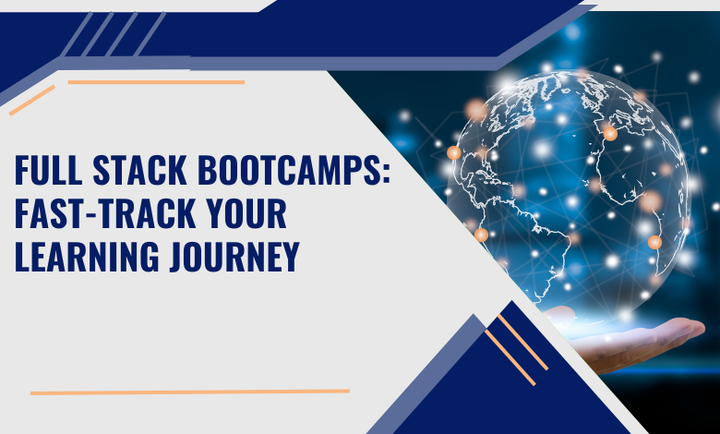 FULL STACK BOOTCAMPS: FAST-TRACK YOUR LEARNING JOURNEY